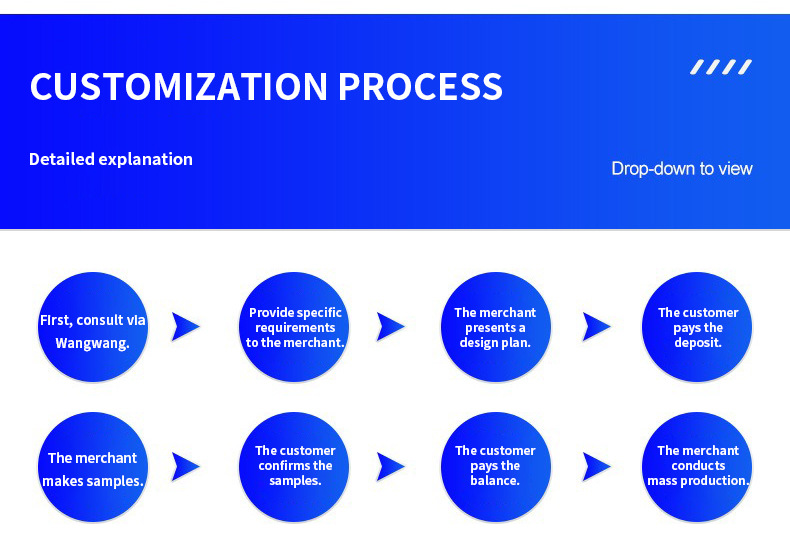 CUSTOMIZATION PROCESS

Detailed explanation

Drop-down to view

First, consult via Wangwang.

Provide specific requirements to the merchant.

The merchant presents a design plan.

The customer pays the deposit.

The merchant makes samples.

The customer confirms the samples.

The customer pays the balance.

The merchant conducts mass production.